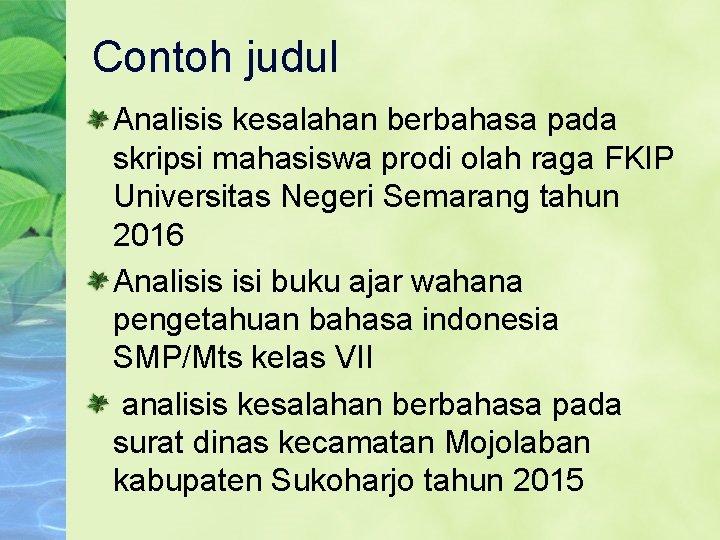 Contoh judul

Analisis kesalahan berbahasa pada skripsi mahasiswa prodi olah raga FKIP Universitas Negeri Semarang tahun 2016

Analisis isi buku ajar wahana pengetahuan bahasa indonesia SMP/Mts kelas VII

analisis kesalahan berbahasa pada surat dinas kecamatan Mojolaban kabupaten Sukoharjo tahun 2015